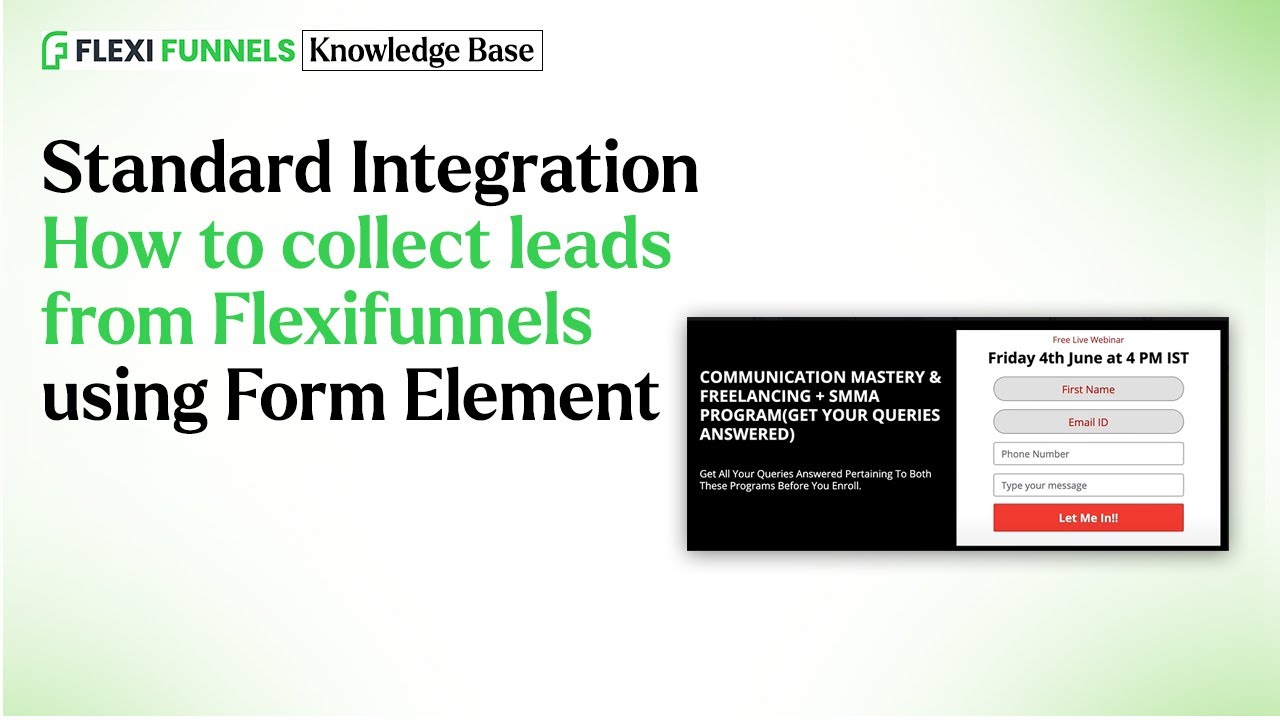 FLEXI FUNNELS Knowledge Base

Standard Integration
How to collect leads from Flexifunnels using Form Element

COMMUNICATION MASTERY & FREELANCING + SMMA PROGRAM(GET YOUR QUERIES ANSWERED)

Get All Your Queries Answered Pertaining To Both These Programs Before You Enroll.

Free Live Webinar
Friday 4th June at 4 PM IST

First Name
Email ID
Phone Number
Type your message
Let Me In!!